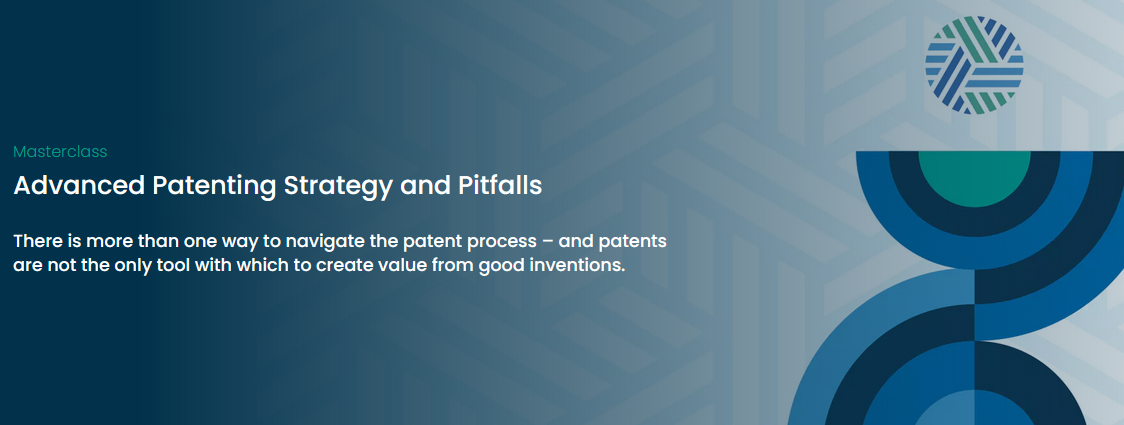 Masterclass

Advanced Patenting Strategy and Pitfalls

There is more than one way to navigate the patent process – and patents are not the only tool with which to create value from good inventions.